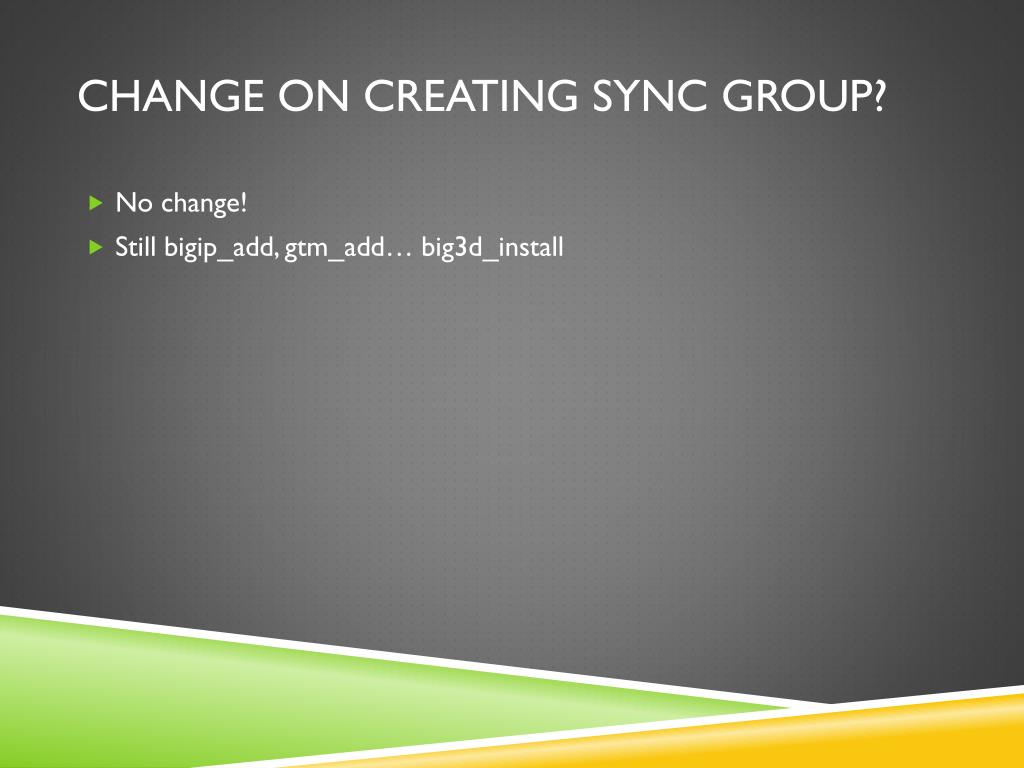 CHANGE ON CREATING SYNC GROUP?

No change!

Still bigip_add, gtm_add… big3d_install